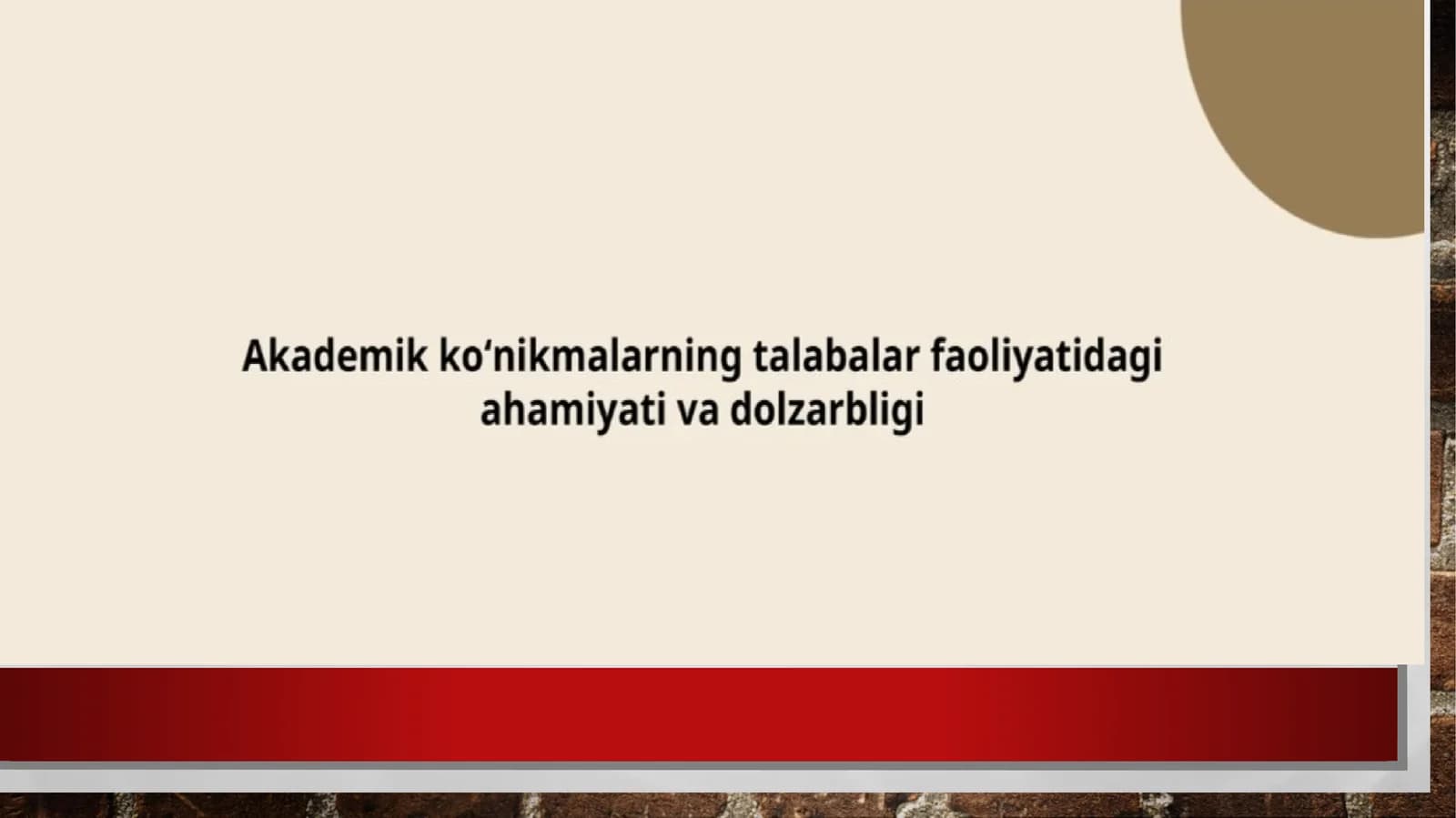 Akademik ko‘nikmalarning talabalar faoliyatidagi ahamiyati va dolzarbligi